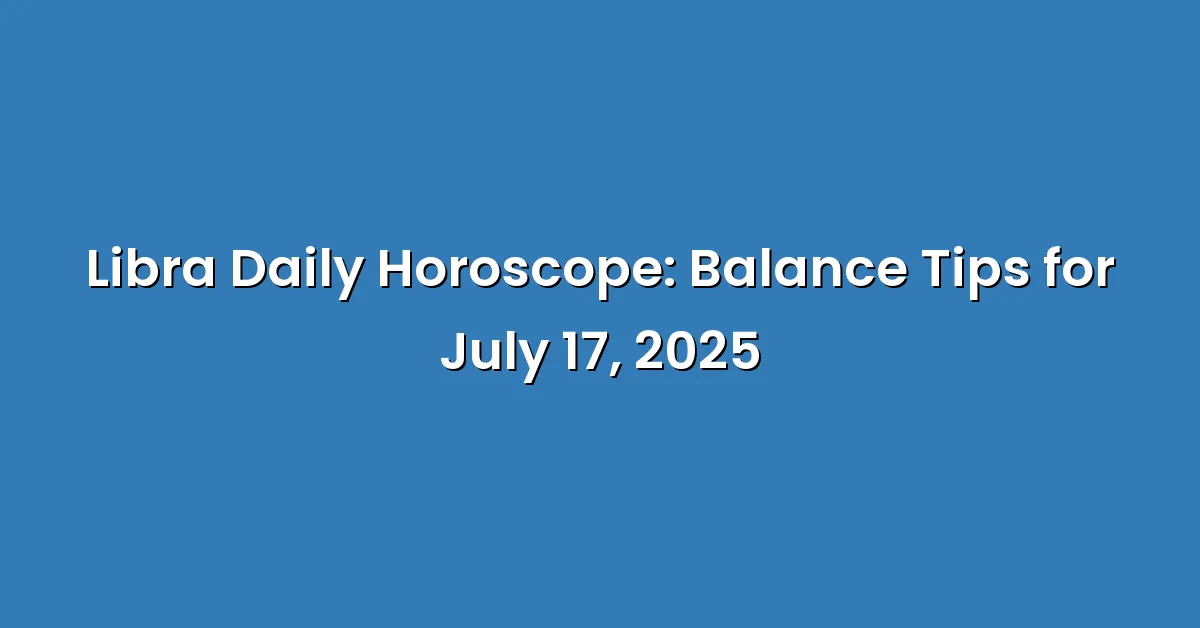 Libra Daily Horoscope: Balance Tips for July 17, 2025